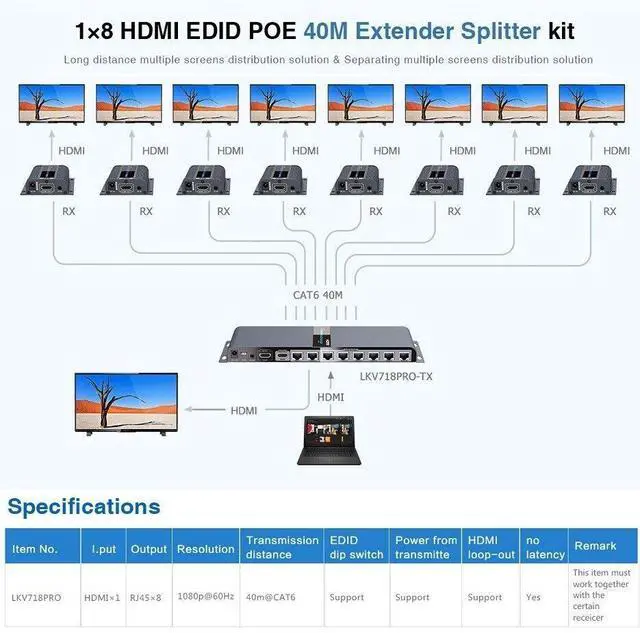 1×8 HDMI EDID POE 40M Extender Splitter kit

Long distance multiple screens distribution solution & Separating multiple screens distribution solution

HDMI HDMI HDMI HDMI HDMI HDMI HDMI HDMI

RX RX RX RX RX RX RX RX

CAT6 40M

LKV718PRO-TX

HDMI

HDMI

Specifications

| Item No. | I.put | Output | Resolution | Transmission distance | EDID dip switch | Power from transmitte | HDMI loop-out | no latency | Remark |
|---|---|---|---|---|---|---|---|---|---|
| LKV718PRO | HDMI×1 | RJ45×8 | 1080p@60Hz | 40m@CAT6 | Support | Support | Support | Yes | This item must work together with the certain receicer |